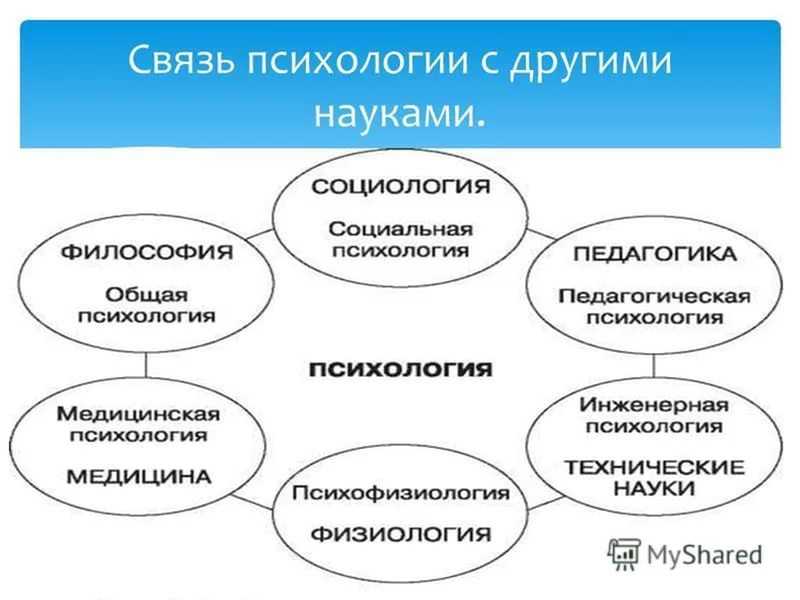 Связь психологии с другими науками.

СОЦИОЛОГИЯ
Социальная психология

ФИЛОСОФИЯ
Общая психология

ПЕДАГОГИКА
Педагогическая психология

ПСИХОЛОГИЯ

Медицинская психология
МЕДИЦИНА

Инженерная психология
ТЕХНИЧЕСКИЕ НАУКИ

Психофизиология
ФИЗИОЛОГИЯ

MyShared